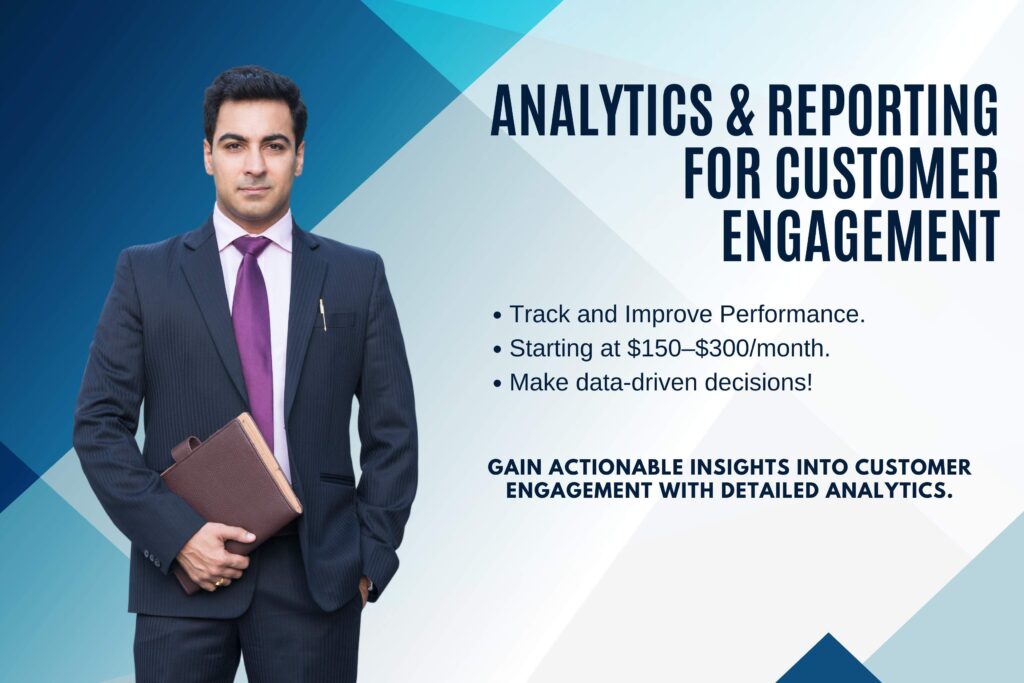 ANALYTICS & REPORTING FOR CUSTOMER ENGAGEMENT

• Track and Improve Performance.
• Starting at \$150–\$300/month.
• Make data-driven decisions!

GAIN ACTIONABLE INSIGHTS INTO CUSTOMER ENGAGEMENT WITH DETAILED ANALYTICS.